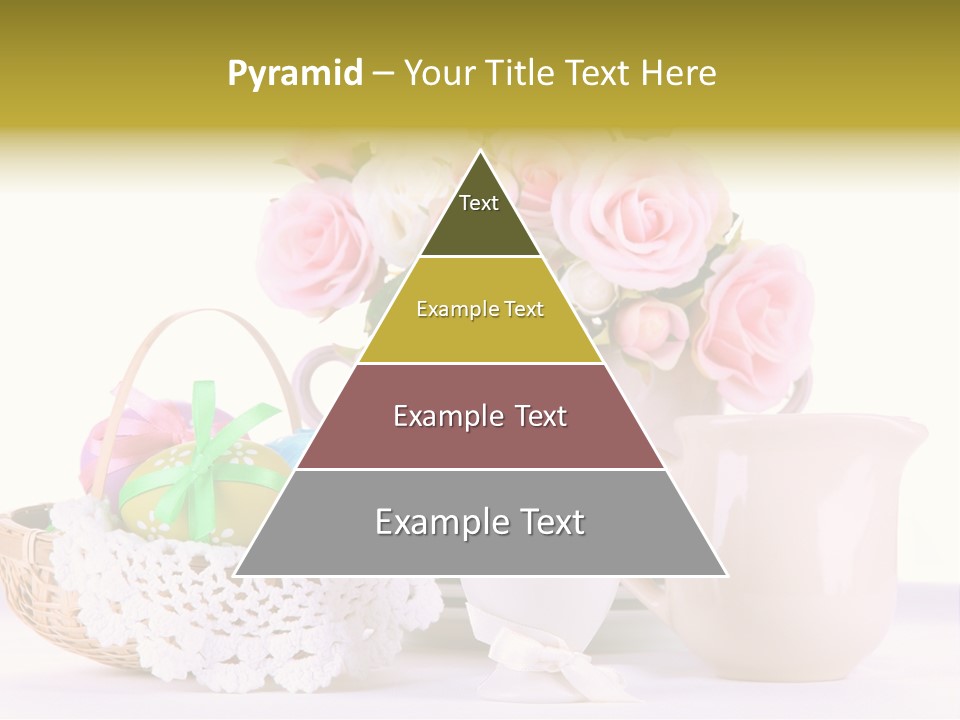 Pyramid – Your Title Text Here

Text

Example Text

Example Text

Example Text